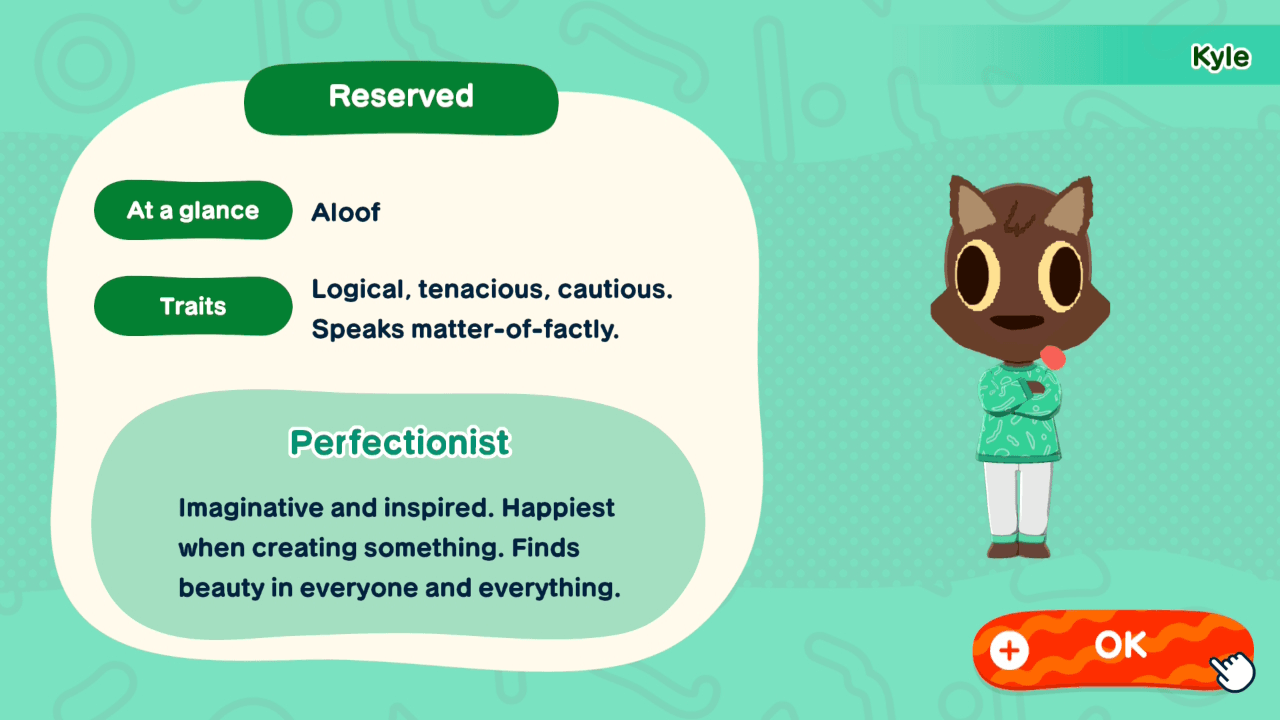 Kyle

Reserved

At a glance Aloof

Traits Logical, tenacious, cautious. Speaks matter-of-factly.

Perfectionist

Imaginative and inspired. Happiest when creating something. Finds beauty in everyone and everything.

+ OK